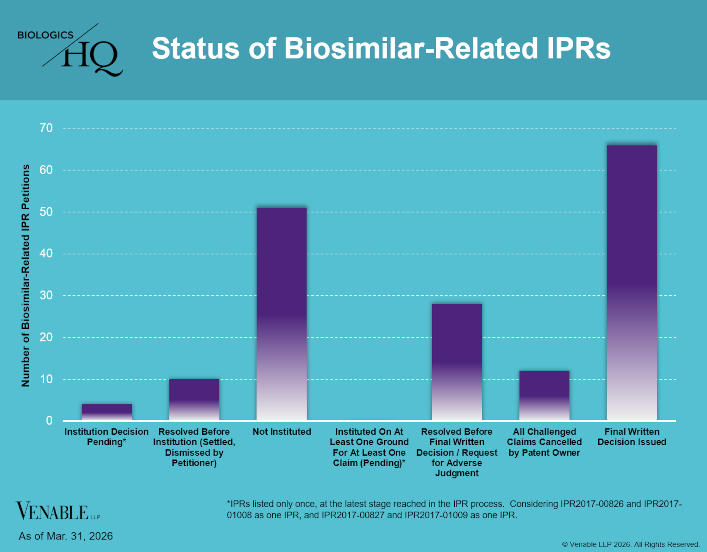 BIOLOGICS HQ

Status of Biosimilar-Related IPRs

Number of Biosimilar-Related IPR Petitions

70
60
50
40
30
20
10
0

Institution Decision Pending*

Resolved Before Institution (Settled, Dismissed by Petitioner)

Not Instituted

Instituted On At Least One Ground For At Least One Claim (Pending)*

Resolved Before Final Written Decision / Request for Adverse Judgment

All Challenged Claims Cancelled by Patent Owner

Final Written Decision Issued

VENABLE LLP

As of Mar. 31, 2026

*IPRs listed only once, at the latest stage reached in the IPR process. Considering IPR2017-00826 and IPR2017-01008 as one IPR, and IPR2017-00827 and IPR2017-01009 as one IPR.

© Venable LLP 2026. All Rights Reserved.